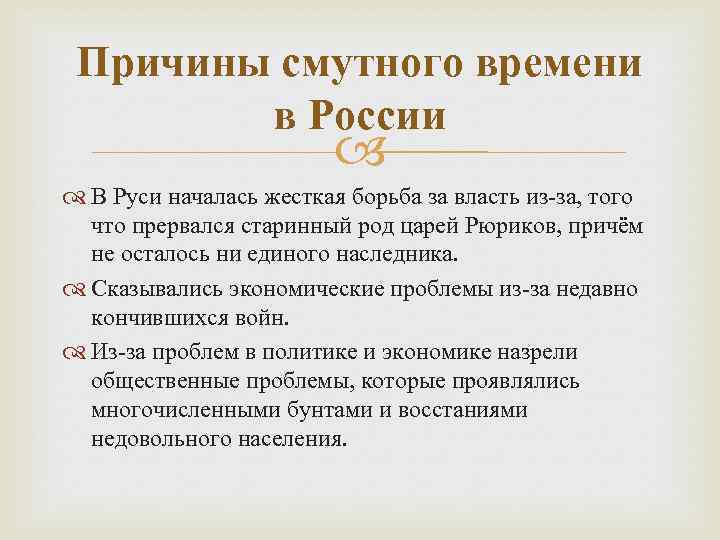 Причины смутного времени в России

В Руси началась жесткая борьба за власть из-за, того что прервался старинный род царей Рюриков, причём не осталось ни единого наследника.

Сказывались экономические проблемы из-за недавно кончившихся войн.

Из-за проблем в политике и экономике назрели общественные проблемы, которые проявлялись многочисленными бунтами и восстаниями недовольного населения.